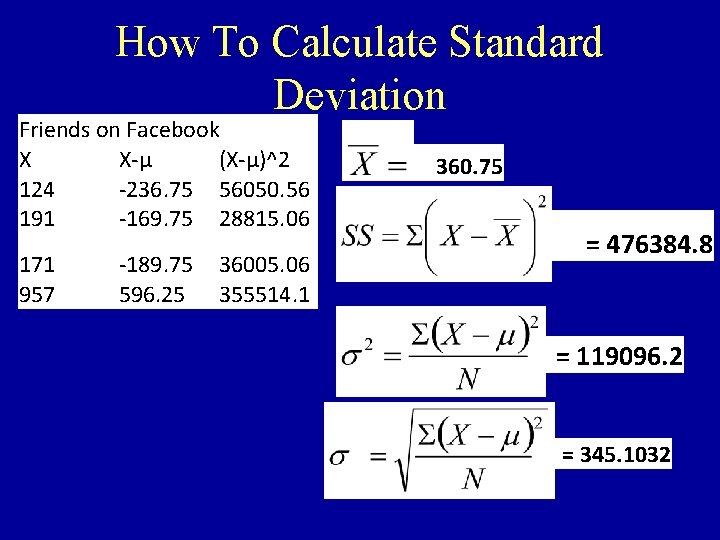 How To Calculate Standard Deviation

Friends on Facebook

| X | X-μ | (X-μ)^2 |
|---|---|---|
| 124 | -236.75 | 56050.56 |
| 191 | -169.75 | 28815.06 |
| 171 | -189.75 | 36005.06 |
| 957 | 596.25 | 355514.1 |

$\overline{X} =$ 360.75

$SS = \Sigma\left(X - \overline{X}\right)^2$ = 476384.8

$\sigma^2 = \frac{\Sigma(X-\mu)^2}{N}$ = 119096.2

$\sigma = \sqrt{\frac{\Sigma(X-\mu)^2}{N}}$ = 345.1032